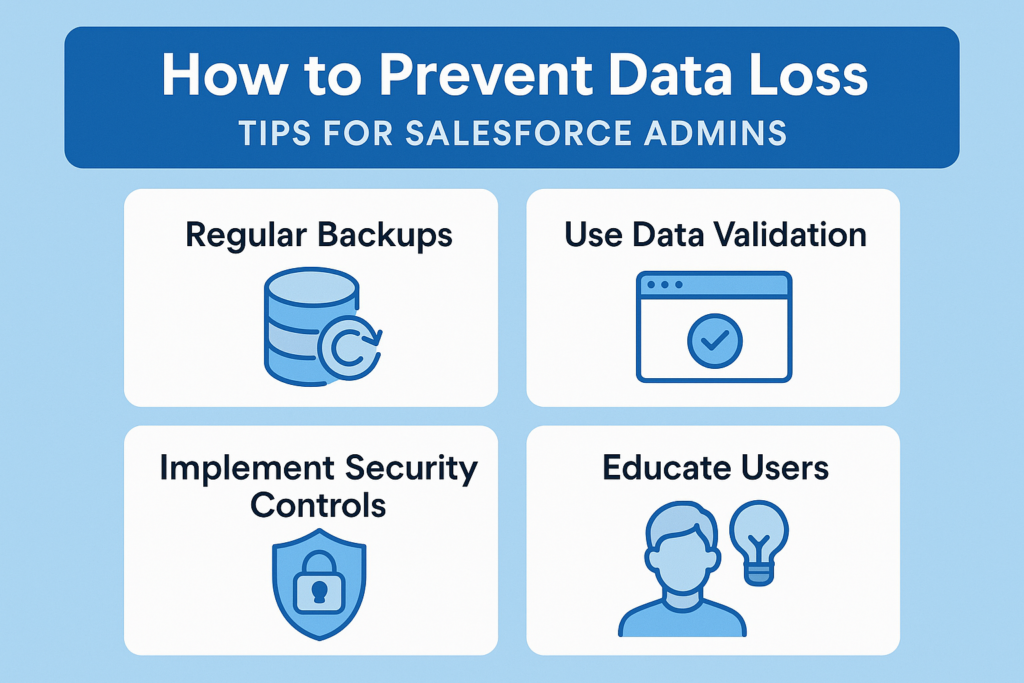 How to Prevent Data Loss
TIPS FOR SALESFORCE ADMINS

Regular Backups

Use Data Validation

Implement Security Controls

Educate Users